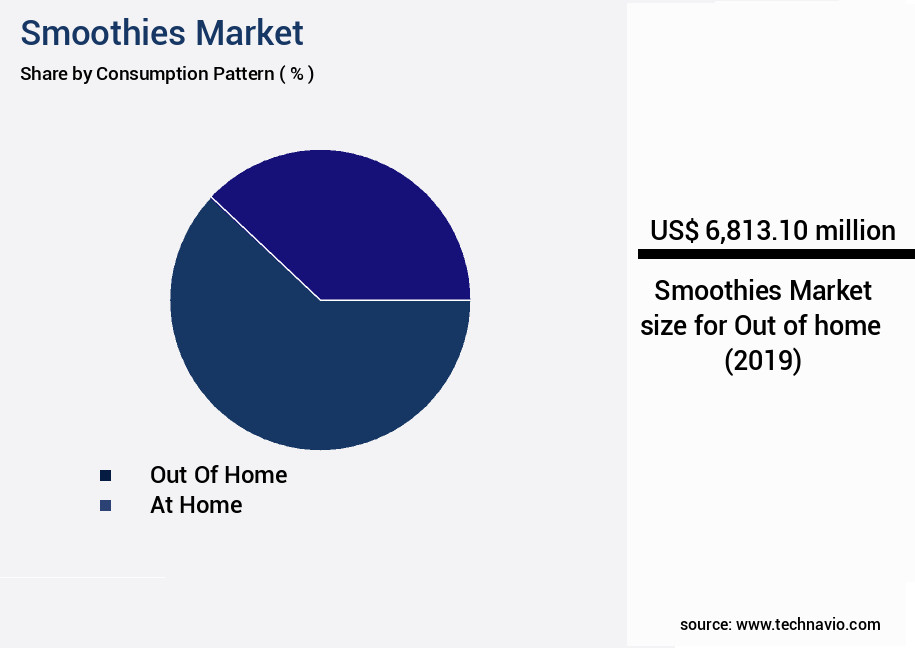 Smoothies Market
Share by Consumption Pattern ( % )

Out Of Home
At Home

US$ 6,813.10 million

Smoothies Market size for Out of home (2019)

source: www.technavio.com